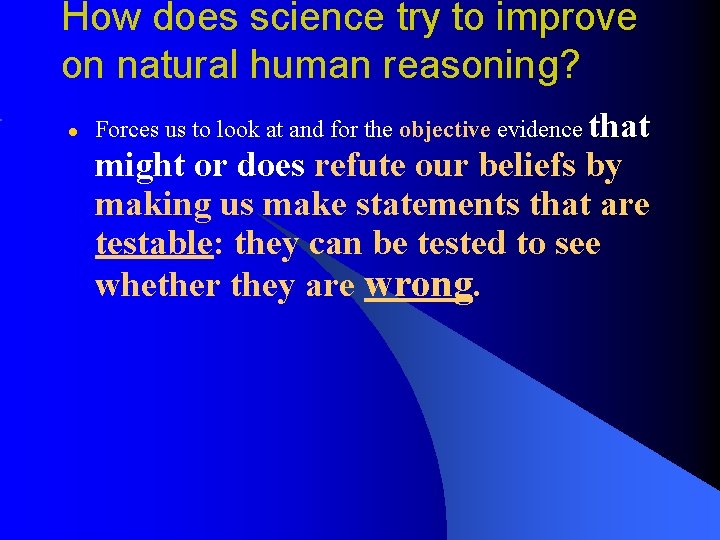 How does science try to improve on natural human reasoning?

- Forces us to look at and for the objective evidence that might or does refute our beliefs by making us make statements that are testable: they can be tested to see whether they are wrong.